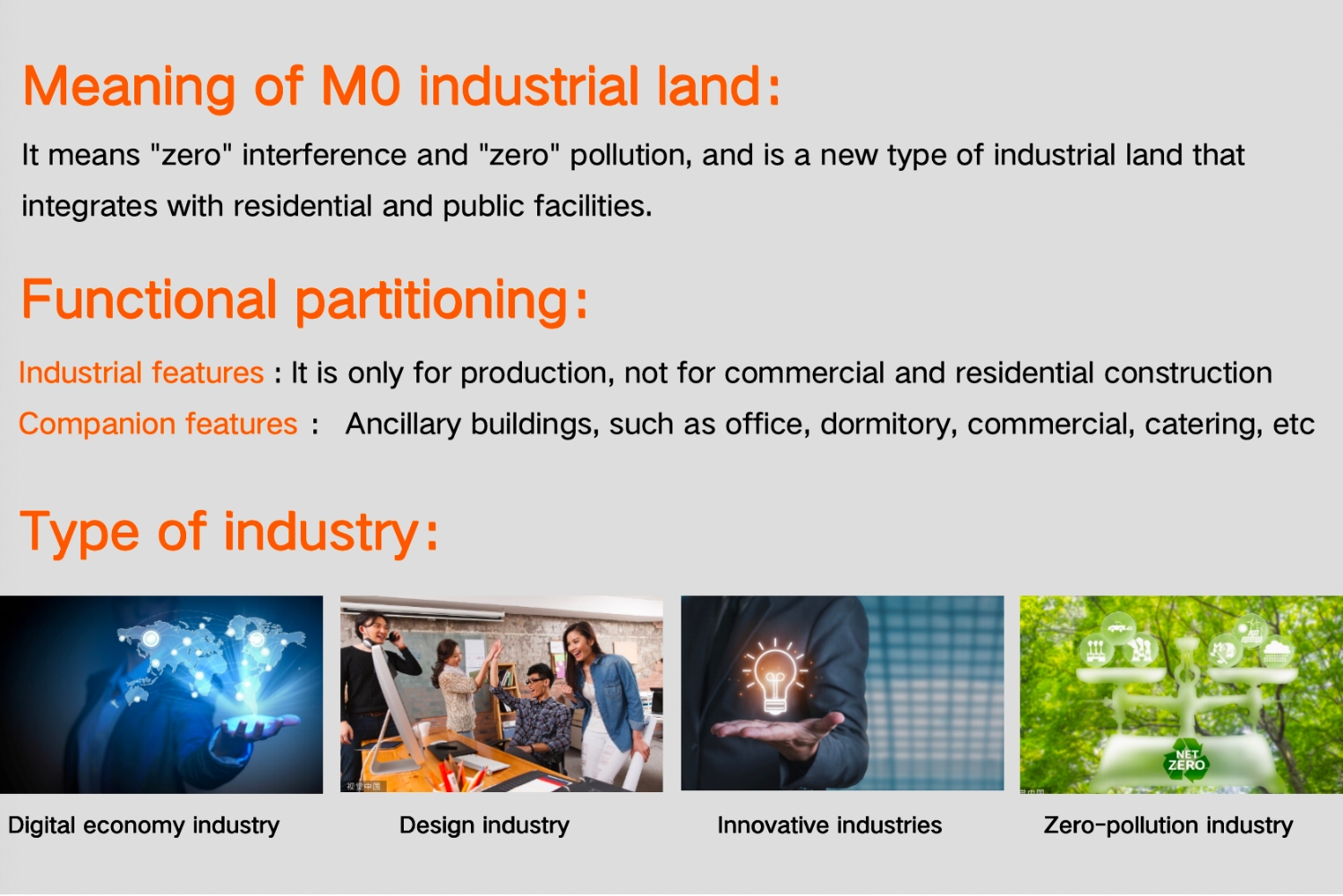 Meaning of M0 industrial land:

It means "zero" interference and "zero" pollution, and is a new type of industrial land that integrates with residential and public facilities.

Functional partitioning:

Industrial features : It is only for production, not for commercial and residential construction

Companion features : Ancillary buildings, such as office, dormitory, commercial, catering, etc

Type of industry:

视觉中国

NET ZERO

Digital economy industry

Design industry

Innovative industries

Zero-pollution industry